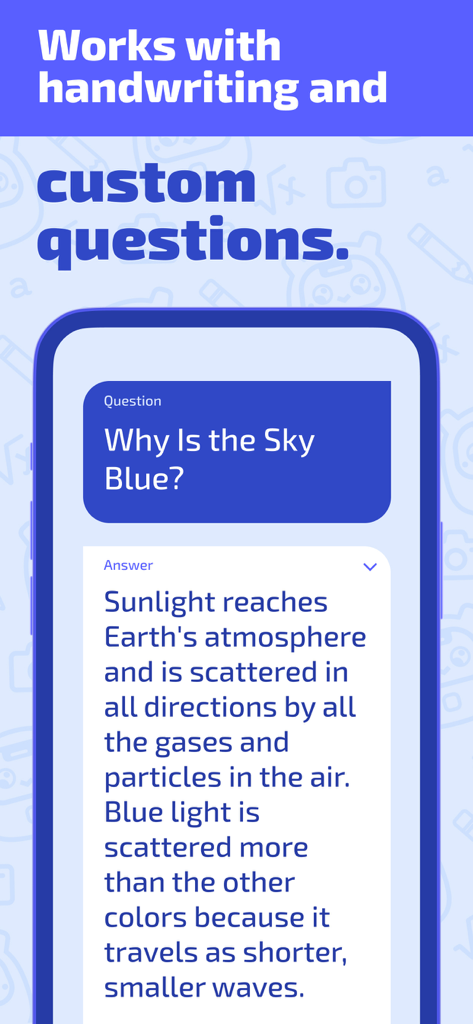 Works with handwriting and

custom questions.

Question

Why Is the Sky Blue?

Answer

Sunlight reaches Earth's atmosphere and is scattered in all directions by all the gases and particles in the air. Blue light is scattered more than the other colors because it travels as shorter, smaller waves.